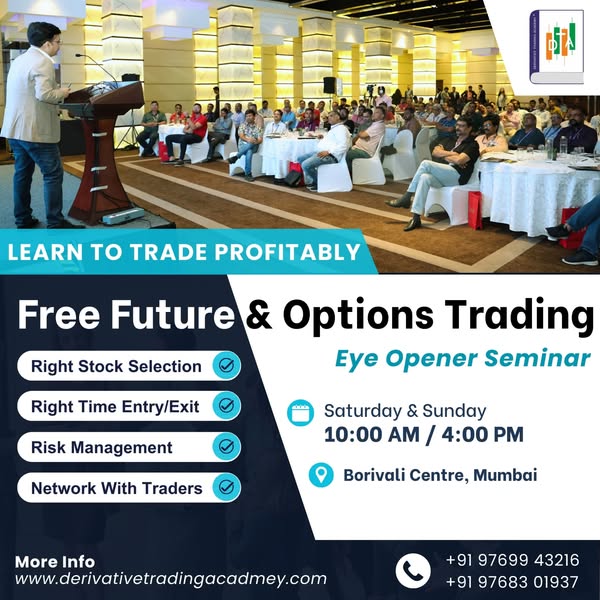 DTA

LEARN TO TRADE PROFITABLY

Free Future & Options Trading

Eye Opener Seminar

Right Stock Selection

Right Time Entry/Exit

Risk Management

Network With Traders

Saturday & Sunday
10:00 AM / 4:00 PM

Borivali Centre, Mumbai

More Info
www.derivativetradingacadmey.com

+91 97699 43216
+91 97683 01937